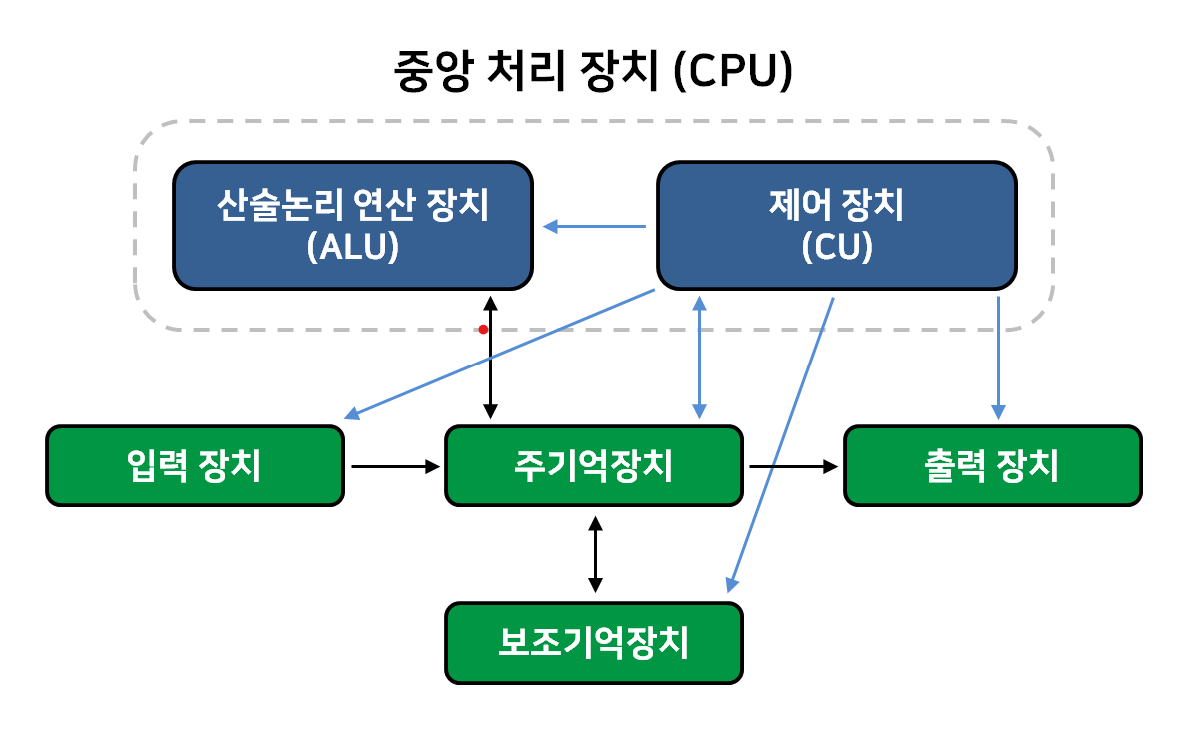 중앙 처리 장치 (CPU)

산술논리 연산 장치
(ALU)

제어 장치
(CU)

입력 장치

주기억장치

출력 장치

보조기억장치